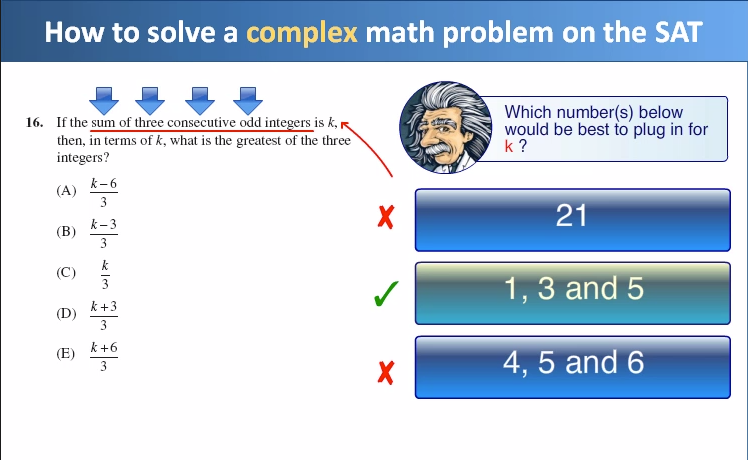 How to solve a complex math problem on the SAT

16. If the sum of three consecutive odd integers is $k$, then, in terms of $k$, what is the greatest of the three integers?

(A) $\frac{k-6}{3}$

(B) $\frac{k-3}{3}$

(C) $\frac{k}{3}$

(D) $\frac{k+3}{3}$

(E) $\frac{k+6}{3}$

Which number(s) below would be best to plug in for k ?

✗ 21

✓ 1, 3 and 5

✗ 4, 5 and 6